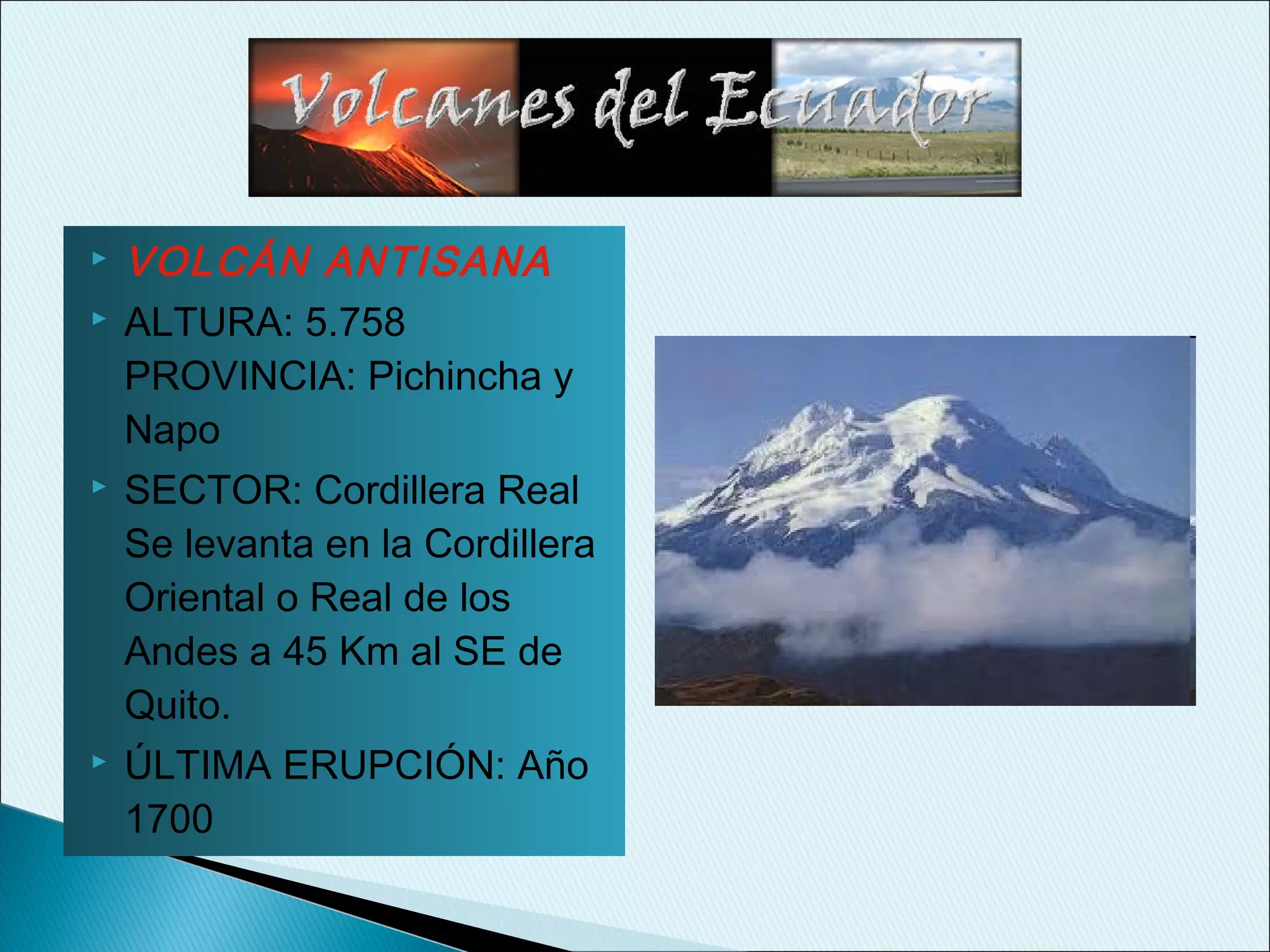 Volcanes del Ecuador

VOLCÁN ANTISANA

ALTURA: 5.758
PROVINCIA: Pichincha y Napo

SECTOR: Cordillera Real
Se levanta en la Cordillera Oriental o Real de los Andes a 45 Km al SE de Quito.

ÚLTIMA ERUPCIÓN: Año 1700